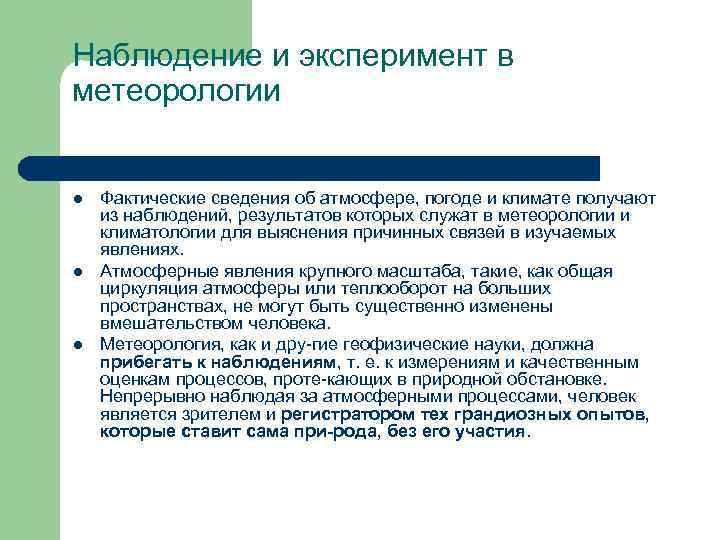 Наблюдение и эксперимент в метеорологии

- Фактические сведения об атмосфере, погоде и климате получают из наблюдений, результатов которых служат в метеорологии и климатологии для выяснения причинных связей в изучаемых явлениях.
- Атмосферные явления крупного масштаба, такие, как общая циркуляция атмосферы или теплооборот на больших пространствах, не могут быть существенно изменены вмешательством человека.
- Метеорология, как и дру-гие геофизические науки, должна прибегать к наблюдениям, т. е. к измерениям и качественным оценкам процессов, проте-кающих в природной обстановке. Непрерывно наблюдая за атмосферными процессами, человек является зрителем и регистратором тех грандиозных опытов, которые ставит сама при-рода, без его участия.